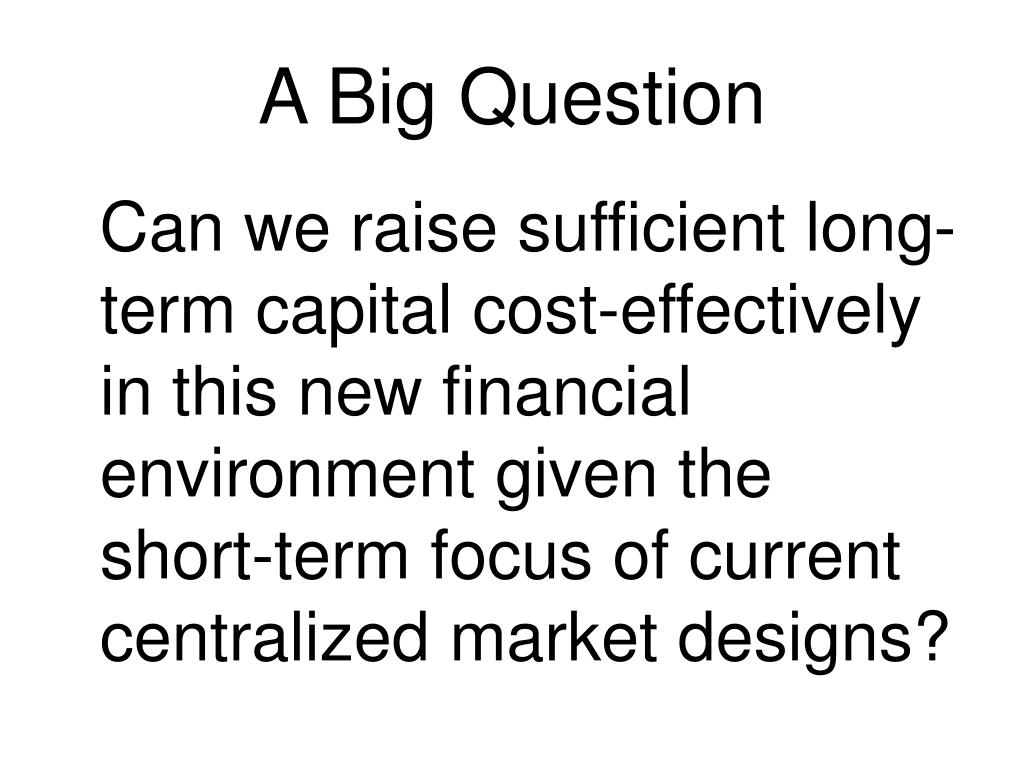 A Big Question

Can we raise sufficient long-term capital cost-effectively in this new financial environment given the short-term focus of current centralized market designs?